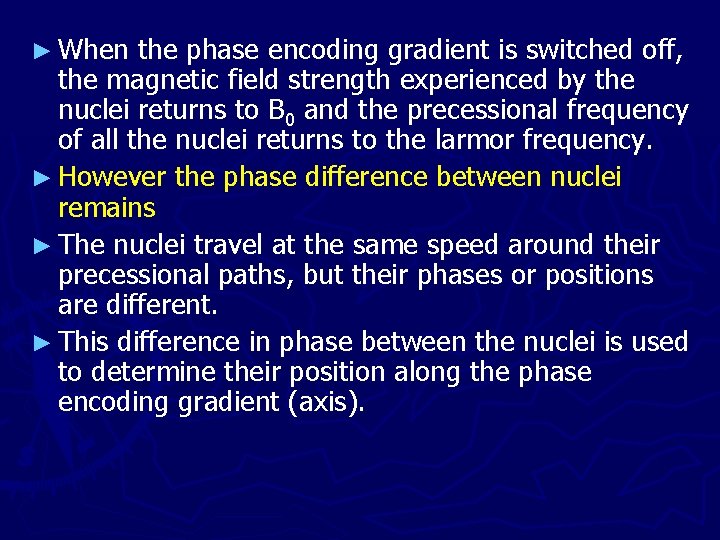 ► When the phase encoding gradient is switched off, the magnetic field strength experienced by the nuclei returns to $B_0$ and the precessional frequency of all the nuclei returns to the larmor frequency.

► However the phase difference between nuclei remains

► The nuclei travel at the same speed around their precessional paths, but their phases or positions are different.

► This difference in phase between the nuclei is used to determine their position along the phase encoding gradient (axis).